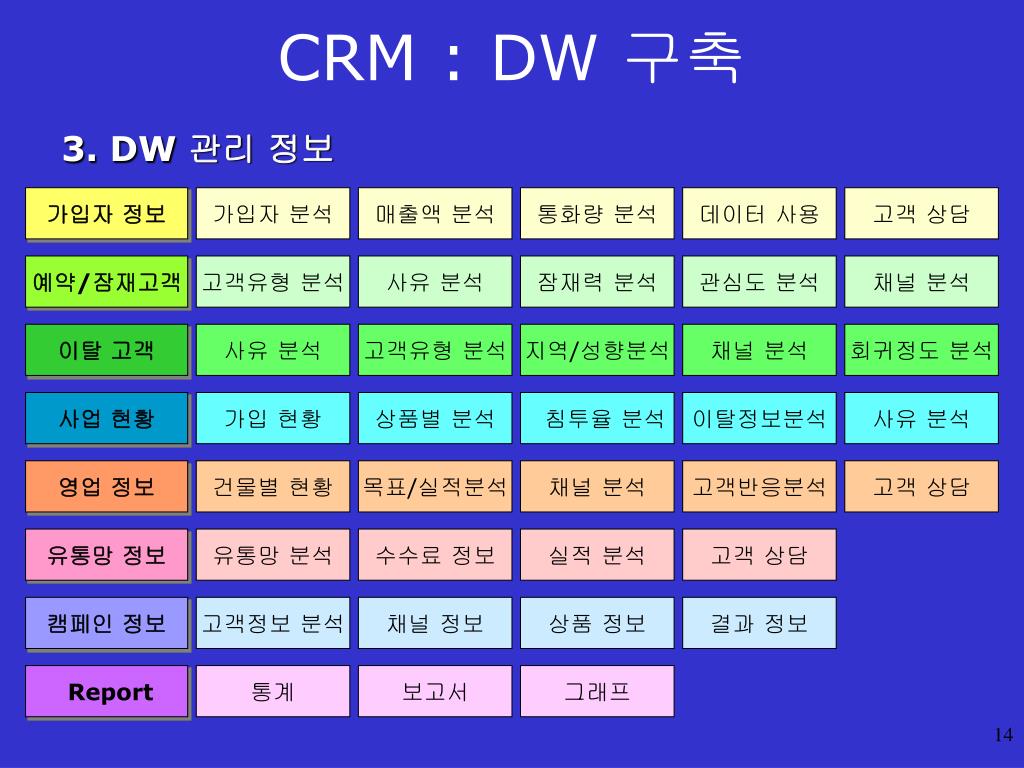 CRM : DW 구축

3. DW 관리 정보

| 가입자 정보 | 가입자 분석 | 매출액 분석 | 통화량 분석 | 데이터 사용 | 고객 상담 |
|---|---|---|---|---|---|
| 예약/잠재고객 | 고객유형 분석 | 사유 분석 | 잠재력 분석 | 관심도 분석 | 채널 분석 |
| 이탈 고객 | 사유 분석 | 고객유형 분석 | 지역/성향분석 | 채널 분석 | 회귀정도 분석 |
| 사업 현황 | 가입 현황 | 상품별 분석 | 침투율 분석 | 이탈정보분석 | 사유 분석 |
| 영업 정보 | 건물별 현황 | 목표/실적분석 | 채널 분석 | 고객반응분석 | 고객 상담 |
| 유통망 정보 | 유통망 분석 | 수수료 정보 | 실적 분석 | 고객 상담 | |
| 캠페인 정보 | 고객정보 분석 | 채널 정보 | 상품 정보 | 결과 정보 | |
| Report | 통계 | 보고서 | 그래프 | | |

14